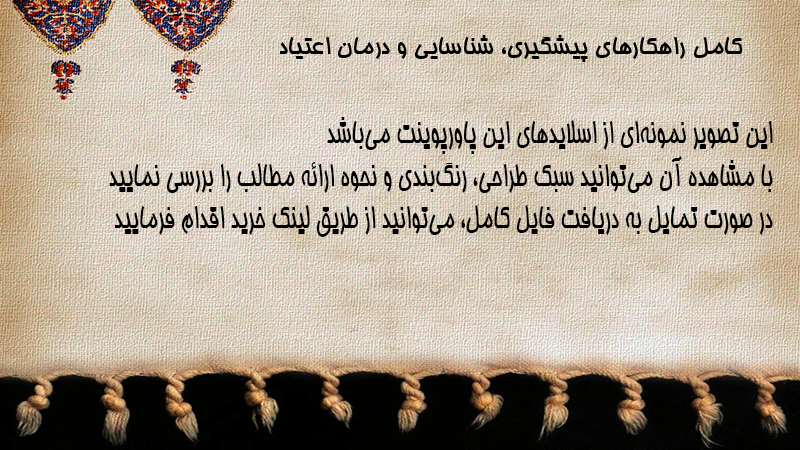 کامل راهکارهای پیشگیری، شناسایی و درمان اعتیاد

این تصویر نمونه‌ای از اسلایدهای این پاورپوینت می‌باشد
با مشاهده آن می‌توانید سبک طراحی، رنگ‌بندی و نحوه ارائه مطالب را بررسی نمایید
در صورت تمایل به دریافت فایل کامل، می‌توانید از طریق لینک خرید اقدام فرمایید